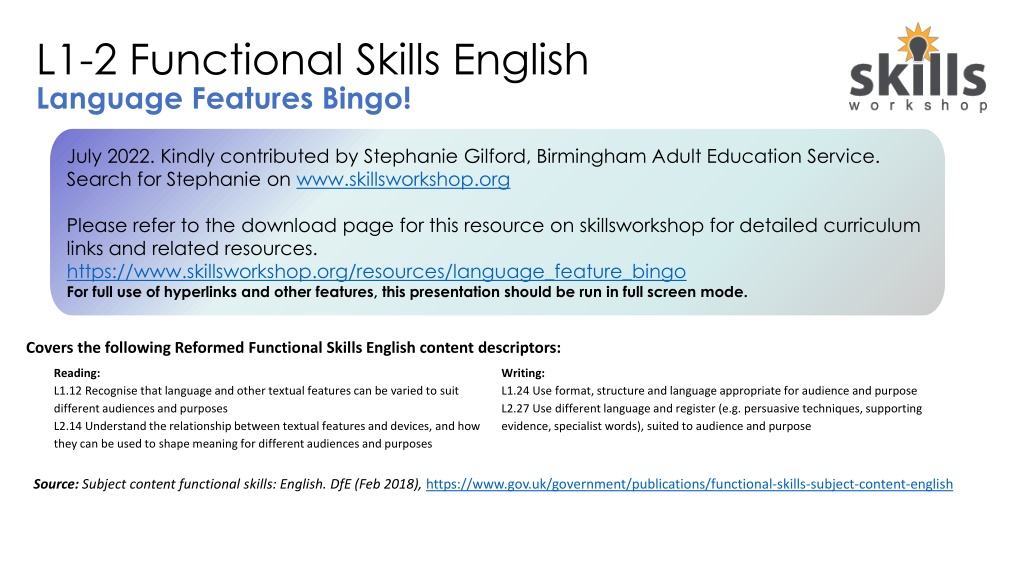 L1-2 Functional Skills English
Language Features Bingo!

skills workshop

July 2022. Kindly contributed by Stephanie Gilford, Birmingham Adult Education Service. Search for Stephanie on www.skillsworkshop.org

Please refer to the download page for this resource on skillsworkshop for detailed curriculum links and related resources.
https://www.skillsworkshop.org/resources/language_feature_bingo
For full use of hyperlinks and other features, this presentation should be run in full screen mode.

Covers the following Reformed Functional Skills English content descriptors:

Reading:
L1.12 Recognise that language and other textual features can be varied to suit different audiences and purposes
L2.14 Understand the relationship between textual features and devices, and how they can be used to shape meaning for different audiences and purposes

Writing:
L1.24 Use format, structure and language appropriate for audience and purpose
L2.27 Use different language and register (e.g. persuasive techniques, supporting evidence, specialist words), suited to audience and purpose

Source: Subject content functional skills: English. DfE (Feb 2018), https://www.gov.uk/government/publications/functional-skills-subject-content-english